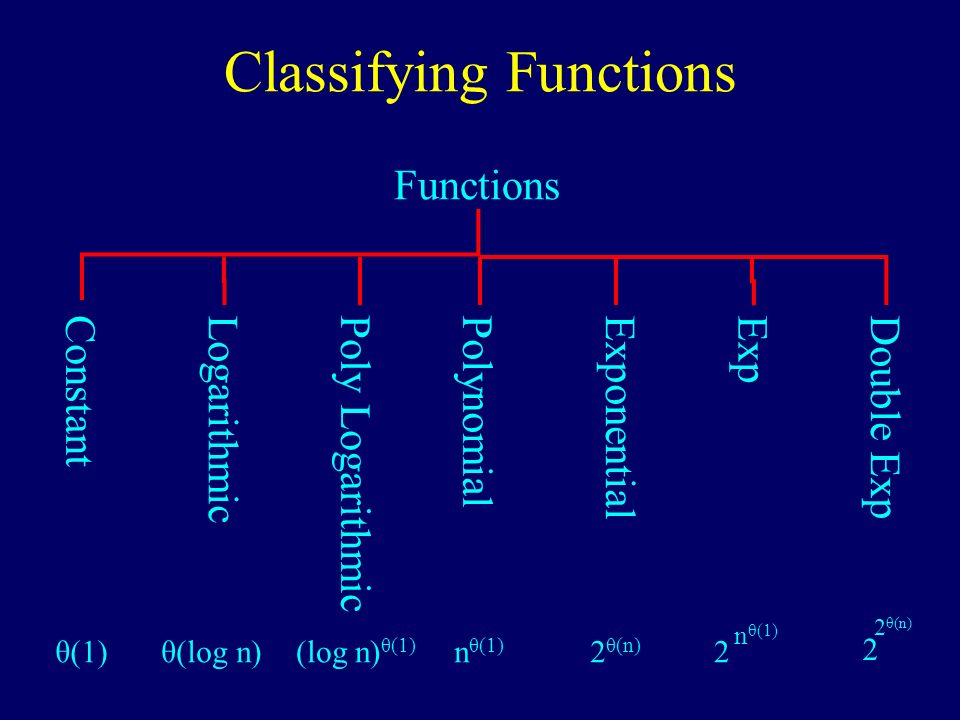 Classifying Functions

Functions

Constant

Logarithmic

Poly Logarithmic

Polynomial

Exponential

Exp

Double Exp

$\theta(1)$ $\theta(\log n)$ $(\log n)^{\theta(1)}$ $n^{\theta(1)}$ $2^{\theta(n)}$ $2^{n^{\theta(1)}}$ $2^{2^{\theta(n)}}$